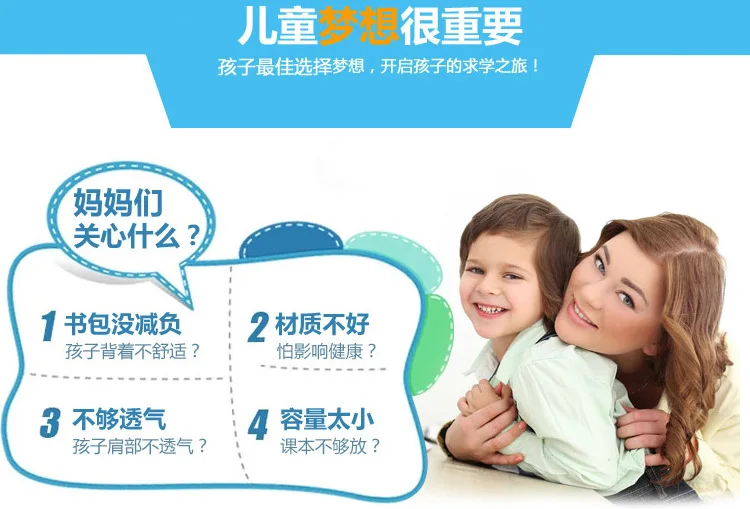 儿童梦想很重要

孩子最佳选择梦想，开启孩子的求学之旅！

妈妈们
关心什么？

1 书包没减负
孩子背着不舒适？

2 材质不好
怕影响健康？

3 不够透气
孩子肩部不透气？

4 容量太小
课本不够放？